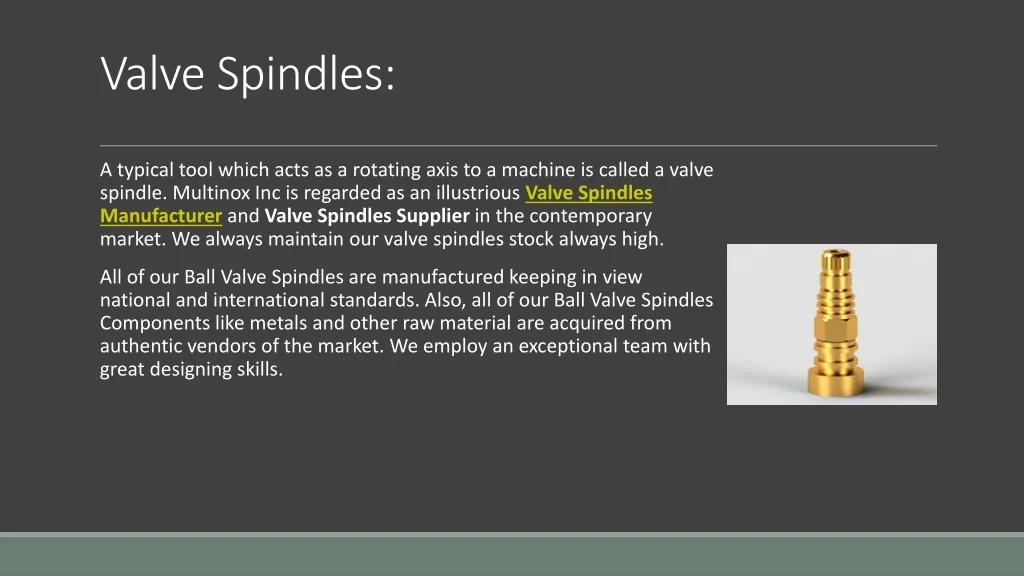 Valve Spindles:

A typical tool which acts as a rotating axis to a machine is called a valve spindle. Multinox Inc is regarded as an illustrious Valve Spindles Manufacturer and Valve Spindles Supplier in the contemporary market. We always maintain our valve spindles stock always high.

All of our Ball Valve Spindles are manufactured keeping in view national and international standards. Also, all of our Ball Valve Spindles Components like metals and other raw material are acquired from authentic vendors of the market. We employ an exceptional team with great designing skills.